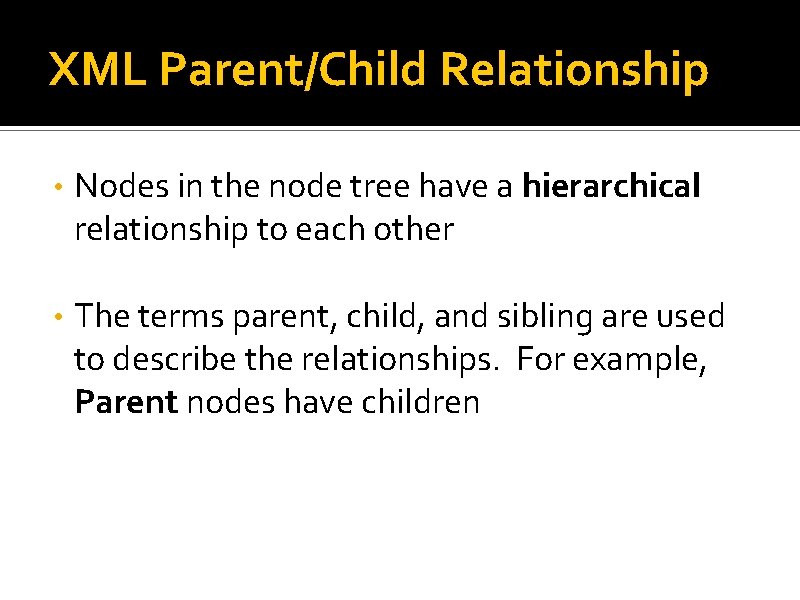 XML Parent/Child Relationship

• Nodes in the node tree have a hierarchical relationship to each other

• The terms parent, child, and sibling are used to describe the relationships. For example, Parent nodes have children